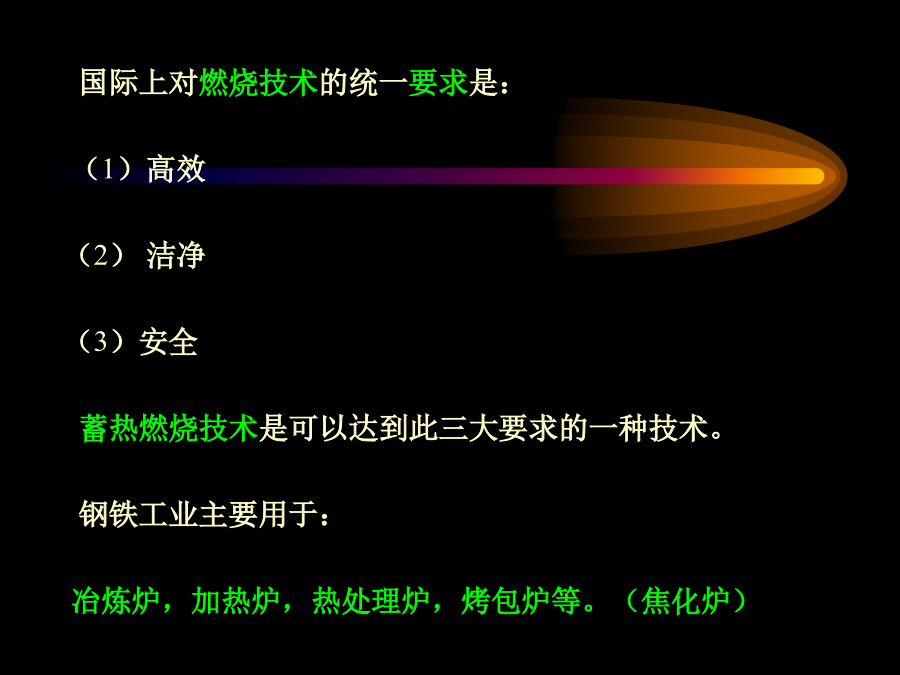 国际上对燃烧技术的统一要求是：

（1）高效

（2） 洁净

（3）安全

蓄热燃烧技术是可以达到此三大要求的一种技术。

钢铁工业主要用于：

冶炼炉，加热炉，热处理炉，烤包炉等。（焦化炉）